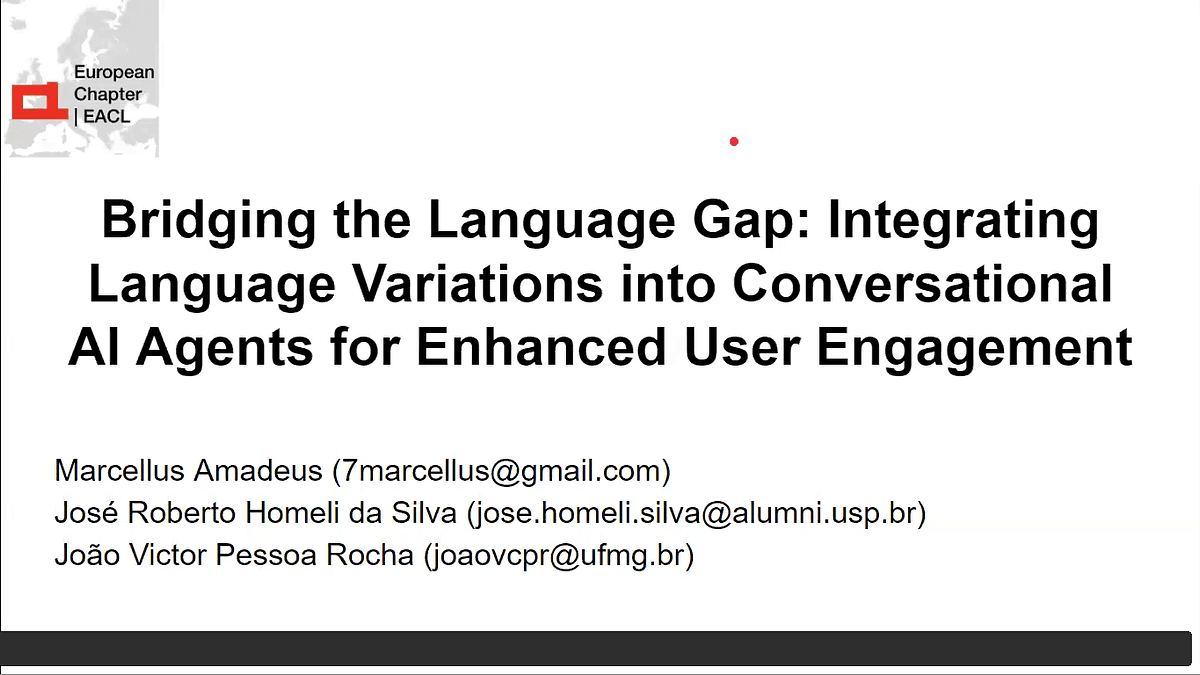 European Chapter | EACL

Bridging the Language Gap: Integrating Language Variations into Conversational AI Agents for Enhanced User Engagement

Marcellus Amadeus (7marcellus@gmail.com)
José Roberto Homeli da Silva (jose.homeli.silva@alumni.usp.br)
João Victor Pessoa Rocha (joaovcpr@ufmg.br)